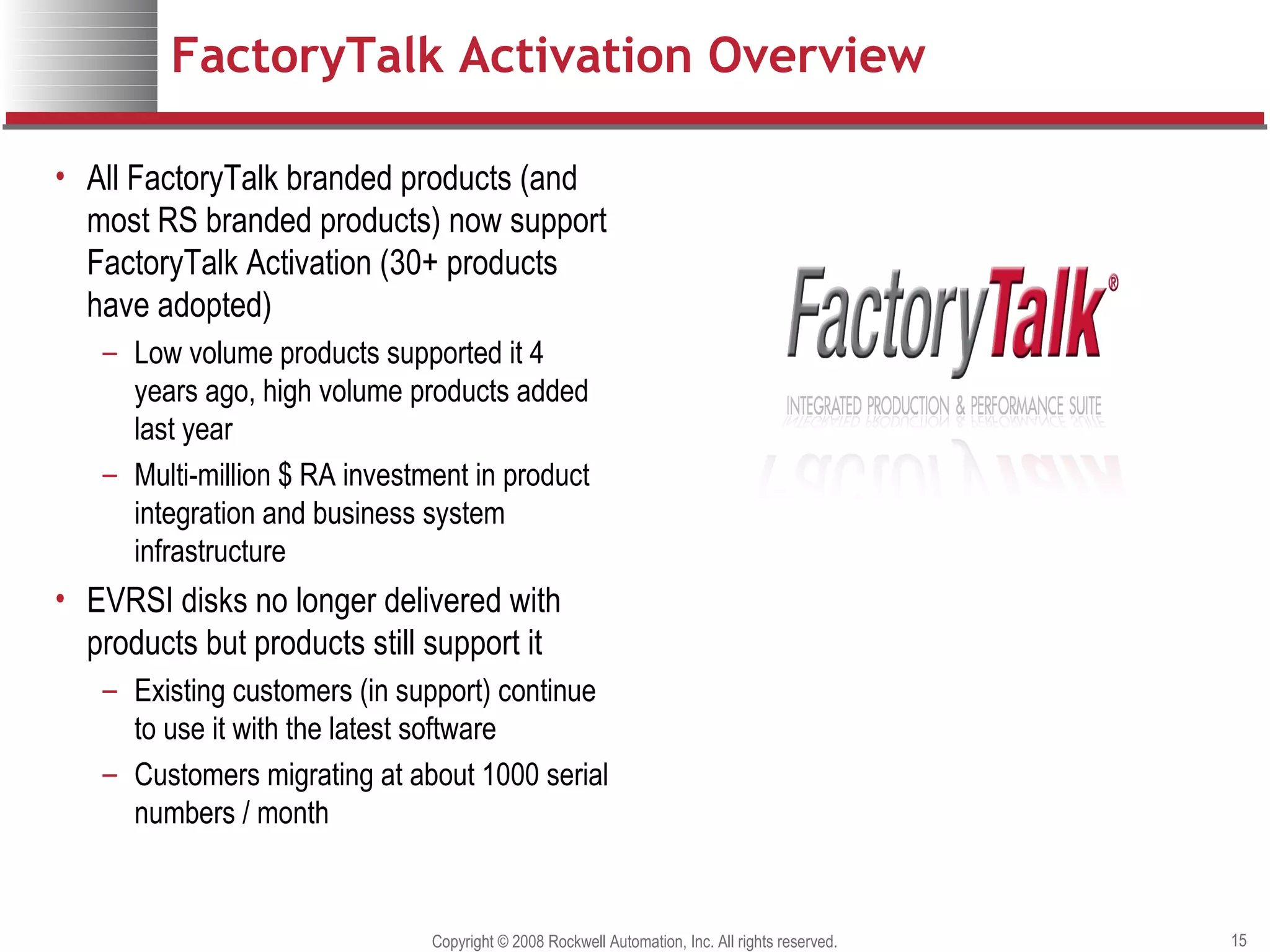 FactoryTalk Activation Overview

• All FactoryTalk branded products (and most RS branded products) now support FactoryTalk Activation (30+ products have adopted)

– Low volume products supported it 4 years ago, high volume products added last year

– Multi-million $ RA investment in product integration and business system infrastructure

• EVRSI disks no longer delivered with products but products still support it

– Existing customers (in support) continue to use it with the latest software

– Customers migrating at about 1000 serial numbers / month

FactoryTalk®
INTEGRATED PRODUCTION & PERFORMANCE SUITE

Copyright © 2008 Rockwell Automation, Inc. All rights reserved.

15